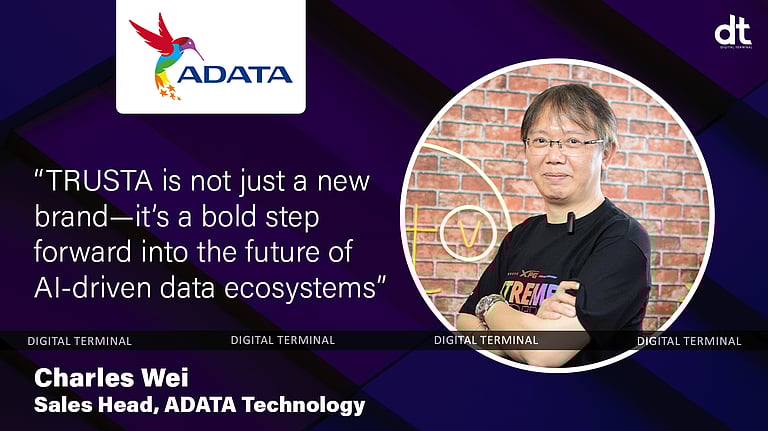 ADATA

dt
DIGITAL TERMINAL

"TRUSTA is not just a new brand—it's a bold step forward into the future of AI-driven data ecosystems"

XPG
TREME

DIGITAL TERMINAL DIGITAL TERMINAL DIGITAL TERMINAL DIGITAL TERMINAL

Charles Wei
Sales Head, ADATA Technology